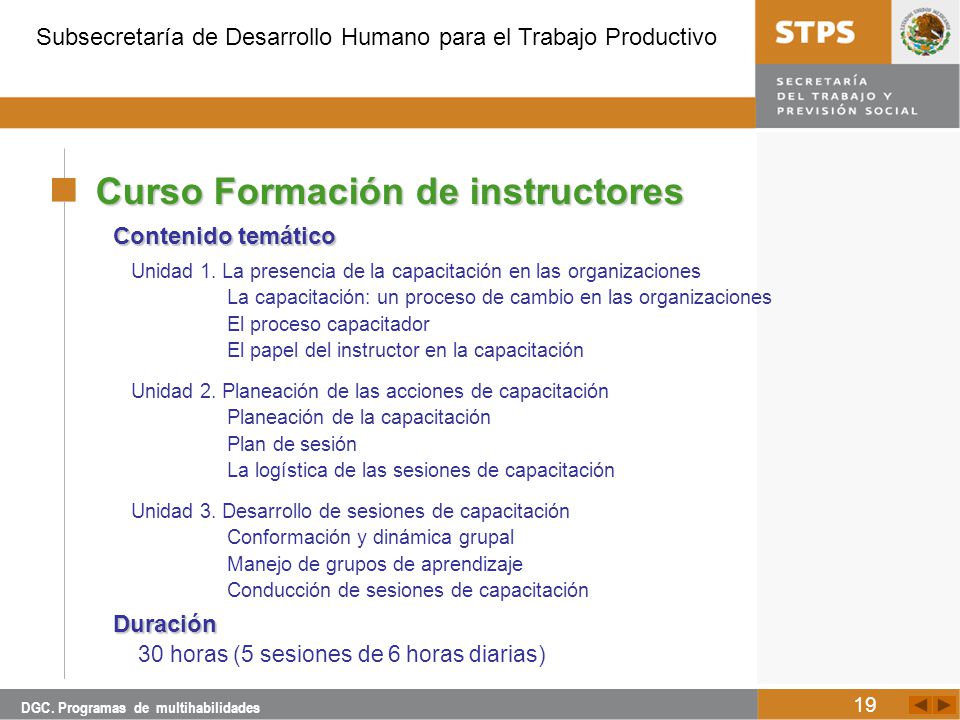 Subsecretaría de Desarrollo Humano para el Trabajo Productivo

STPS

ESTADOS UNIDOS MEXICANOS

SECRETARÍA
DEL TRABAJO Y
PREVISIÓN SOCIAL

Curso Formación de instructores

Contenido temático

Unidad 1. La presencia de la capacitación en las organizaciones
La capacitación: un proceso de cambio en las organizaciones
El proceso capacitador
El papel del instructor en la capacitación

Unidad 2. Planeación de las acciones de capacitación
Planeación de la capacitación
Plan de sesión
La logística de las sesiones de capacitación

Unidad 3. Desarrollo de sesiones de capacitación
Conformación y dinámica grupal
Manejo de grupos de aprendizaje
Conducción de sesiones de capacitación

Duración
30 horas (5 sesiones de 6 horas diarias)

DGC. Programas de multihabilidades

19